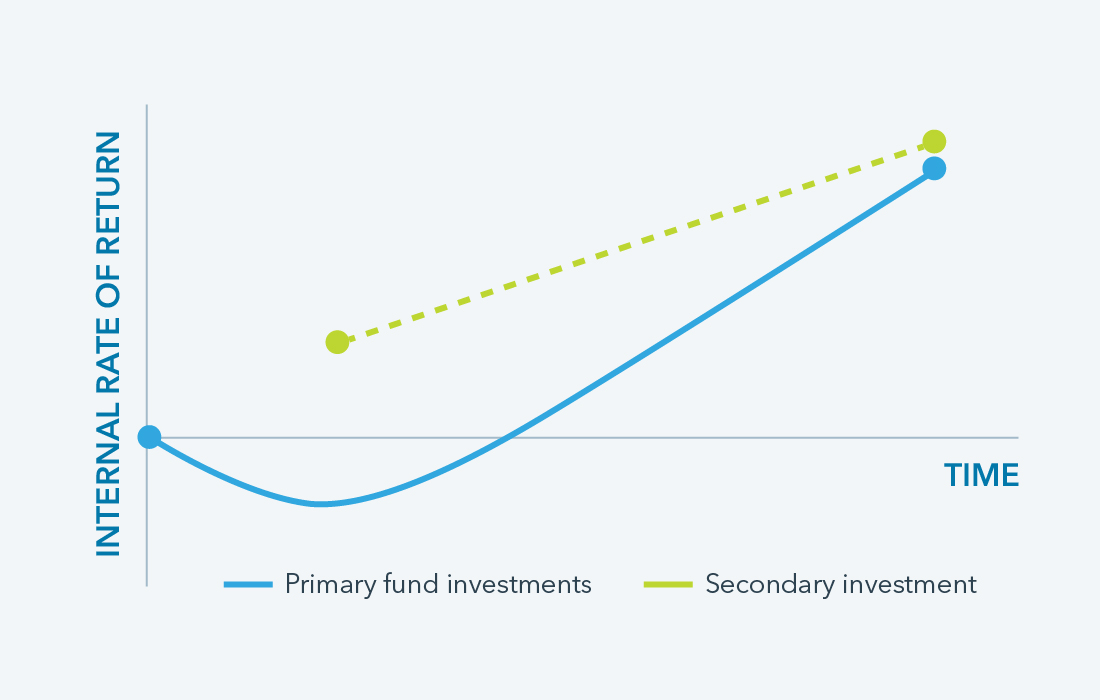 INTERNAL RATE OF RETURN

TIME

Primary fund investments

Secondary investment